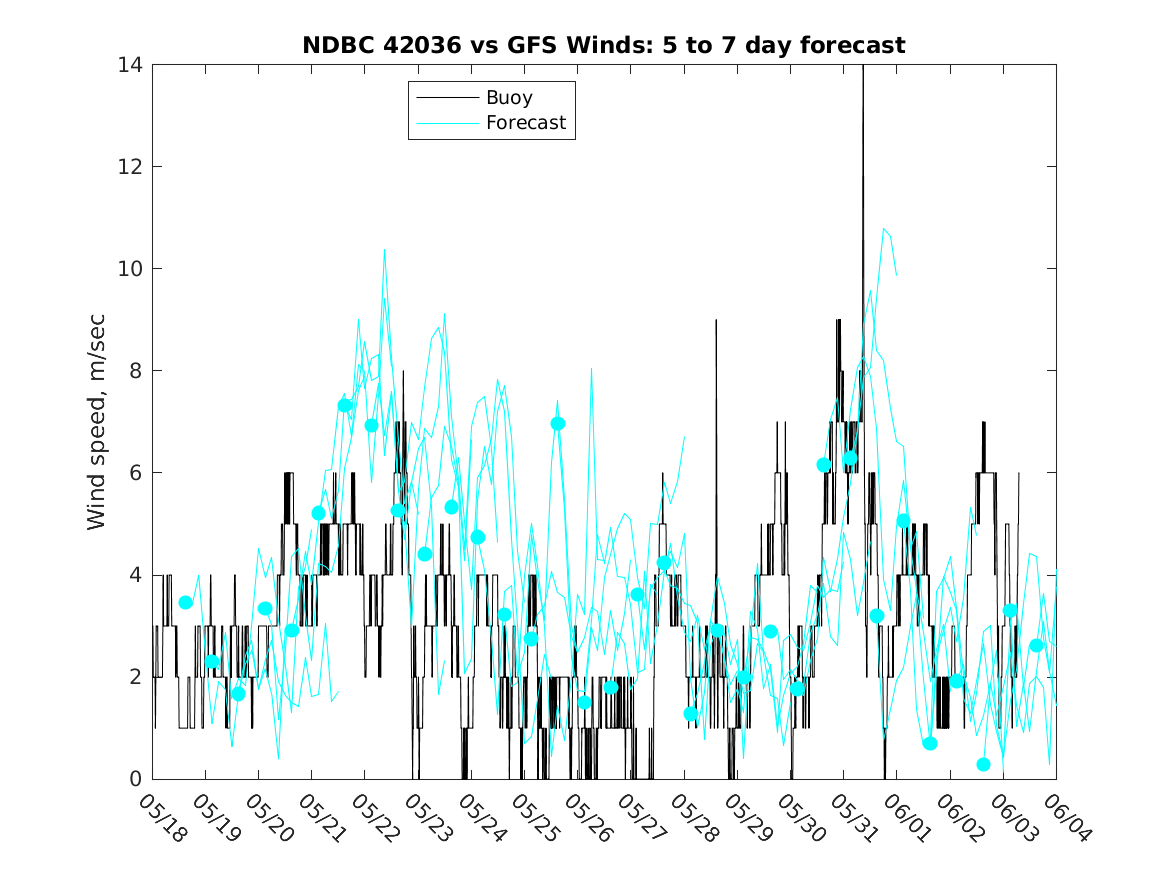 NDBC 42036 vs GFS Winds: 5 to 7 day forecast

Buoy
Forecast

Wind speed, m/sec

14
12
10
8
6
4
2
0

05/18
05/19
05/20
05/21
05/22
05/23
05/24
05/25
05/26
05/27
05/28
05/29
05/30
05/31
06/01
06/02
06/03
06/04